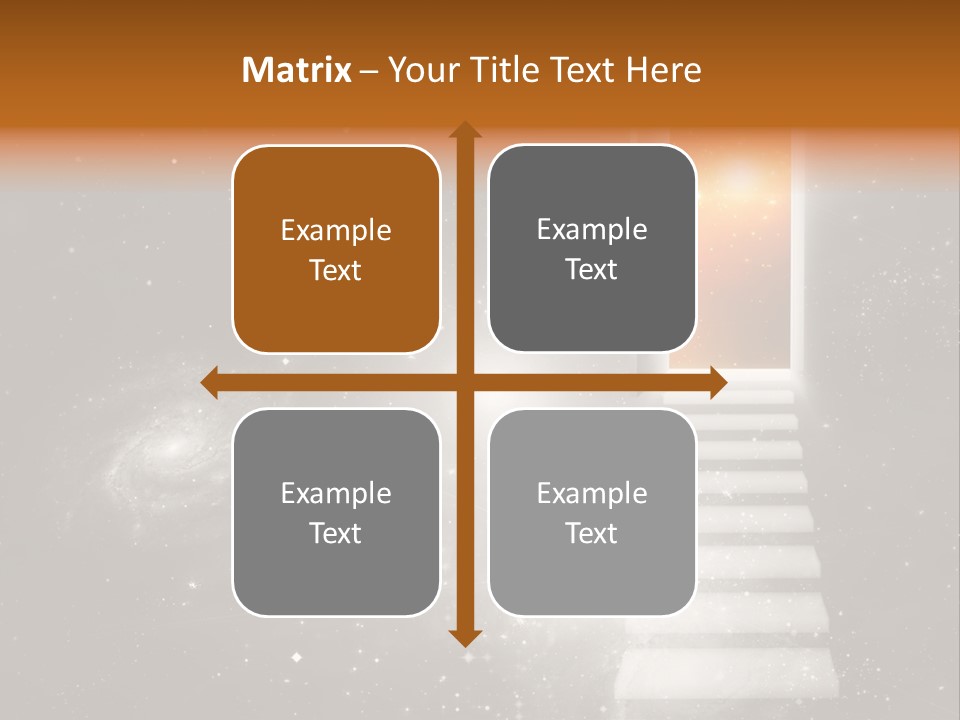 Matrix – Your Title Text Here

Example Text

Example Text

Example Text

Example Text